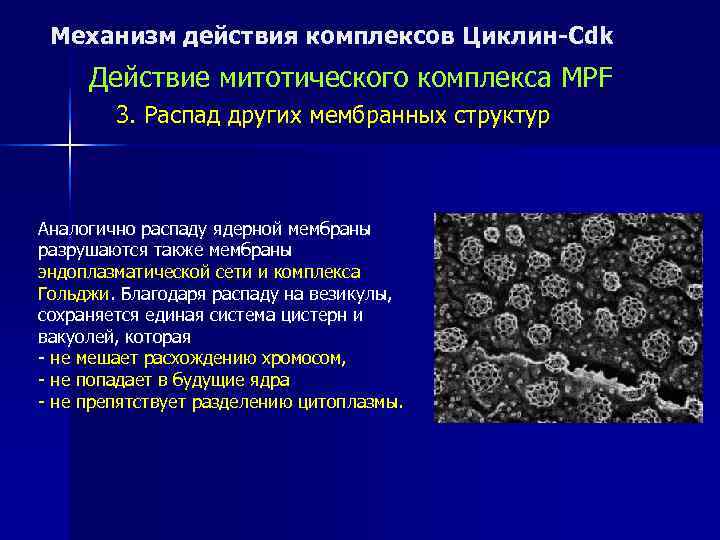 Механизм действия комплексов Циклин-Cdk

Действие митотического комплекса MPF

3. Распад других мембранных структур

Аналогично распаду ядерной мембраны разрушаются также мембраны эндоплазматической сети и комплекса Гольджи. Благодаря распаду на везикулы, сохраняется единая система цистерн и вакуолей, которая
- не мешает расхождению хромосом,
- не попадает в будущие ядра
- не препятствует разделению цитоплазмы.